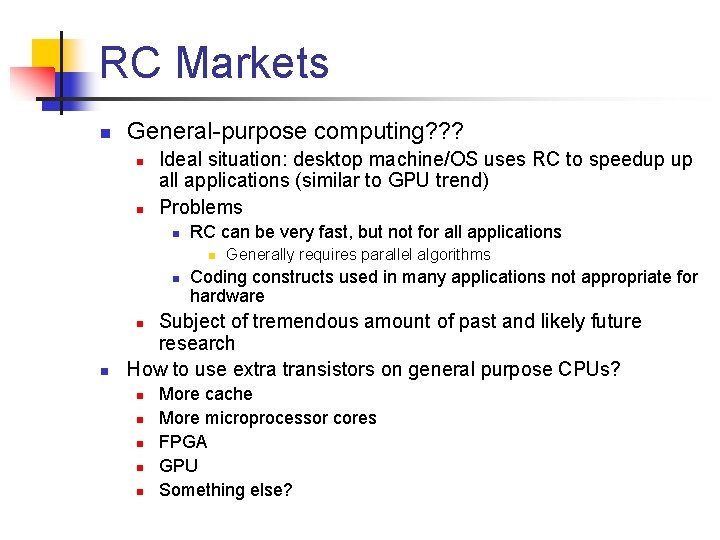 RC Markets

- General-purpose computing???
  - Ideal situation: desktop machine/OS uses RC to speedup up all applications (similar to GPU trend)
  - Problems
    - RC can be very fast, but not for all applications
      - Generally requires parallel algorithms
    - Coding constructs used in many applications not appropriate for hardware
  - Subject of tremendous amount of past and likely future research
- How to use extra transistors on general purpose CPUs?
  - More cache
  - More microprocessor cores
  - FPGA
  - GPU
  - Something else?